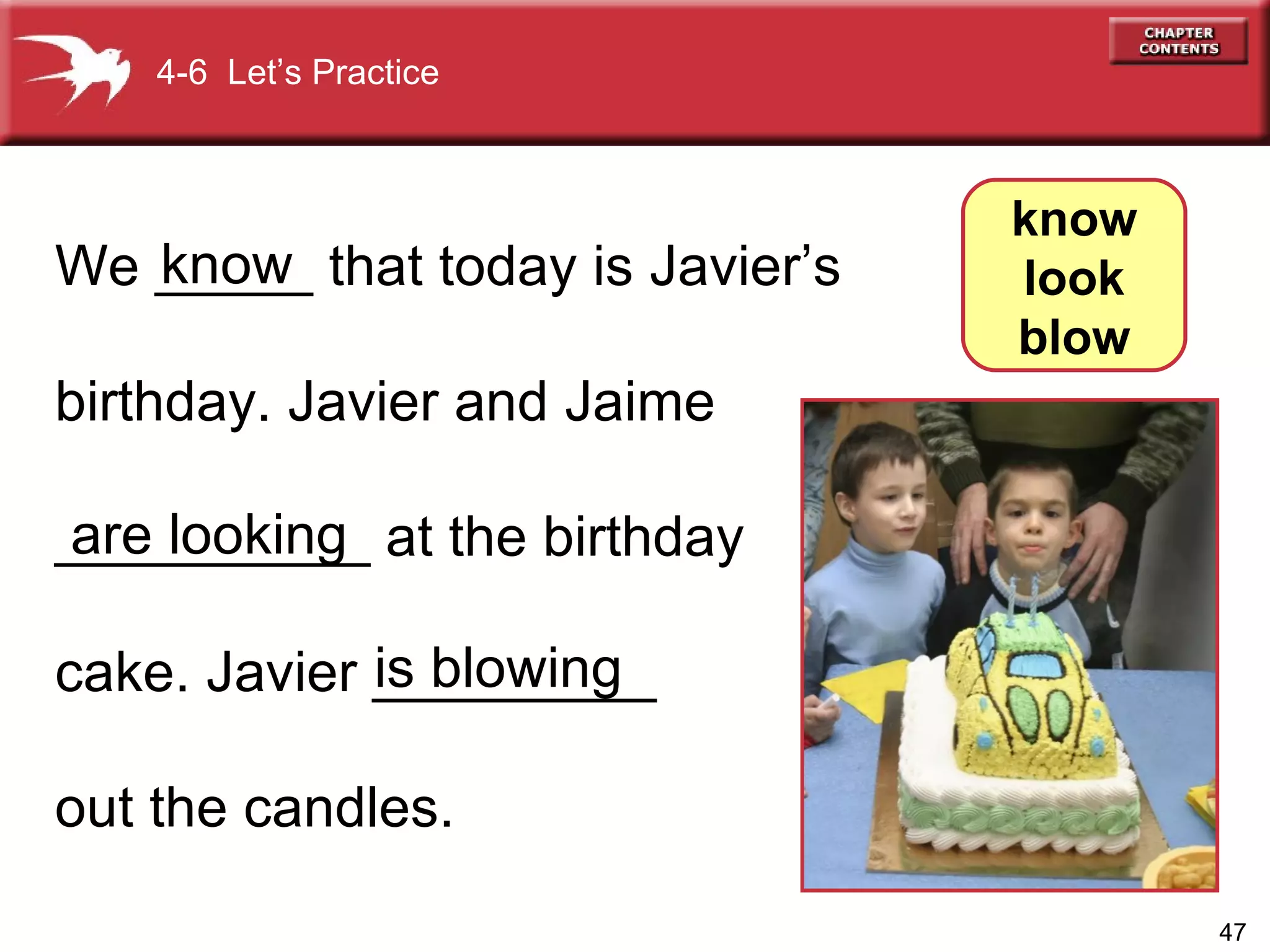 4-6 Let's Practice

CHAPTER CONTENTS

know
look
blow

We know that today is Javier's birthday. Javier and Jaime are looking at the birthday cake. Javier is blowing out the candles.

47